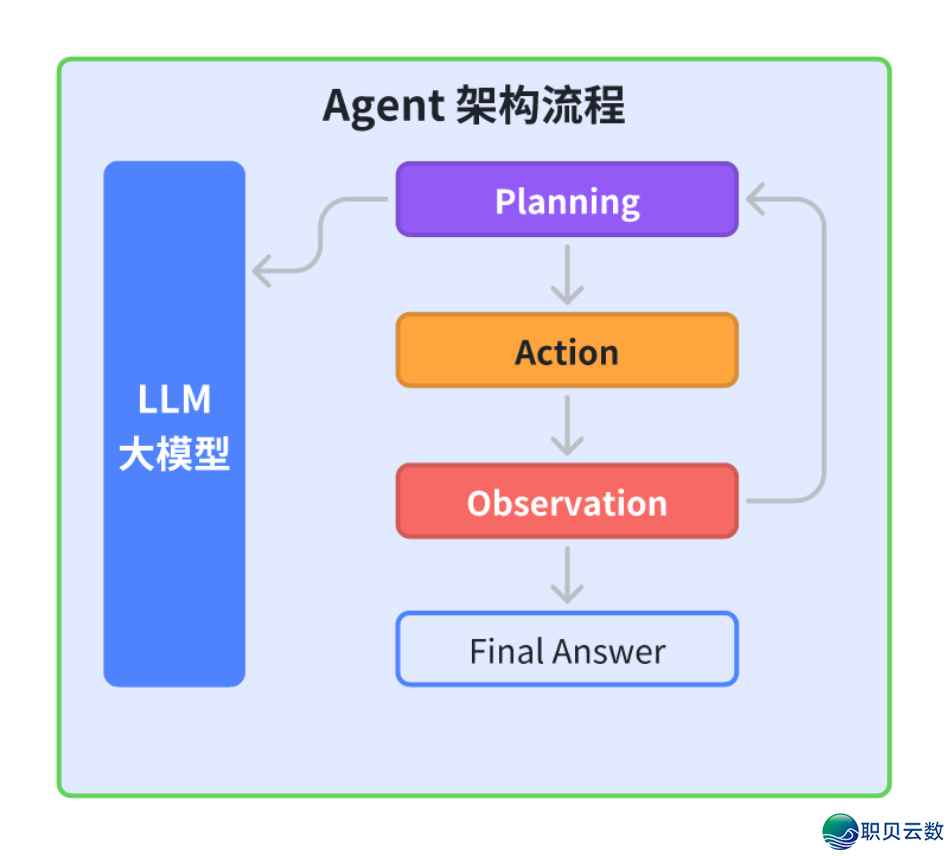 Agent 架构流程

LLM
大模型

Planning

Action

Observation

Final Answer

职贝云数